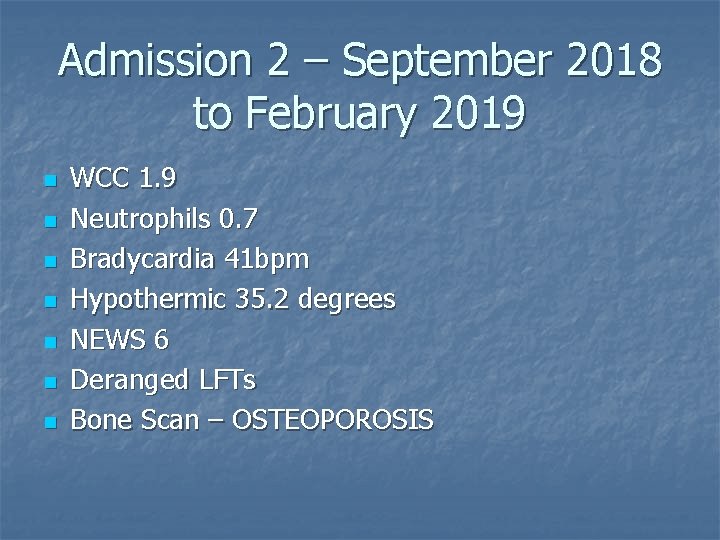 Admission 2 – September 2018 to February 2019

- WCC 1.9
- Neutrophils 0.7
- Bradycardia 41bpm
- Hypothermic 35.2 degrees
- NEWS 6
- Deranged LFTs
- Bone Scan – OSTEOPOROSIS